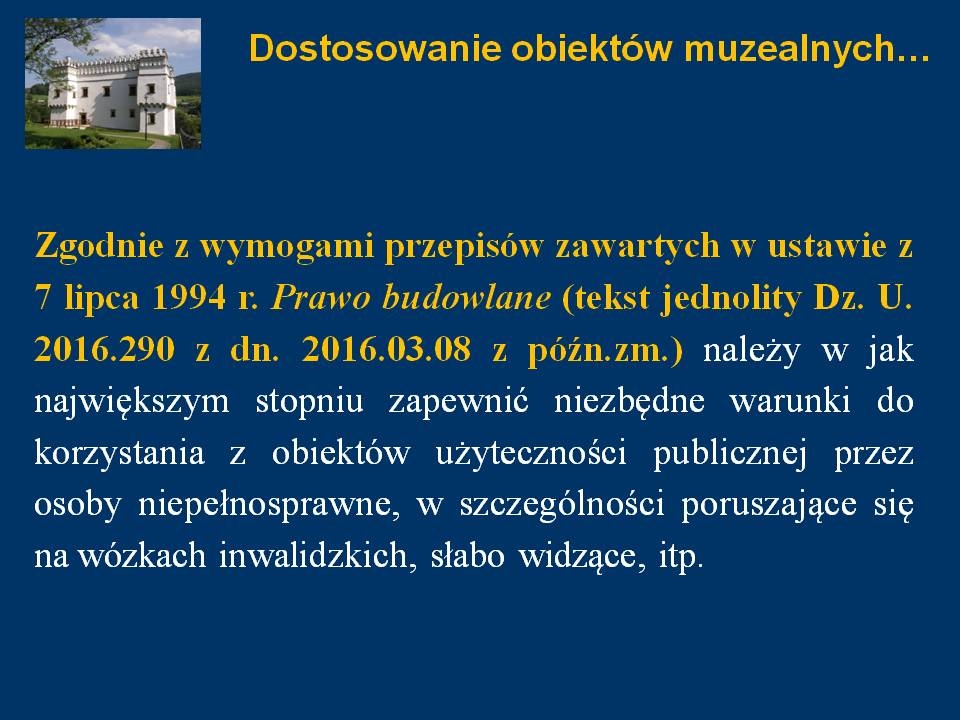 Dostosowanie obiektów muzealnych…

Zgodnie z wymogami przepisów zawartych w ustawie z 7 lipca 1994 r. Prawo budowlane (tekst jednolity Dz. U. 2016.290 z dn. 2016.03.08 z późn.zm.) należy w jak największym stopniu zapewnić niezbędne warunki do korzystania z obiektów użyteczności publicznej przez osoby niepełnosprawne, w szczególności poruszające się na wózkach inwalidzkich, słabo widzące, itp.